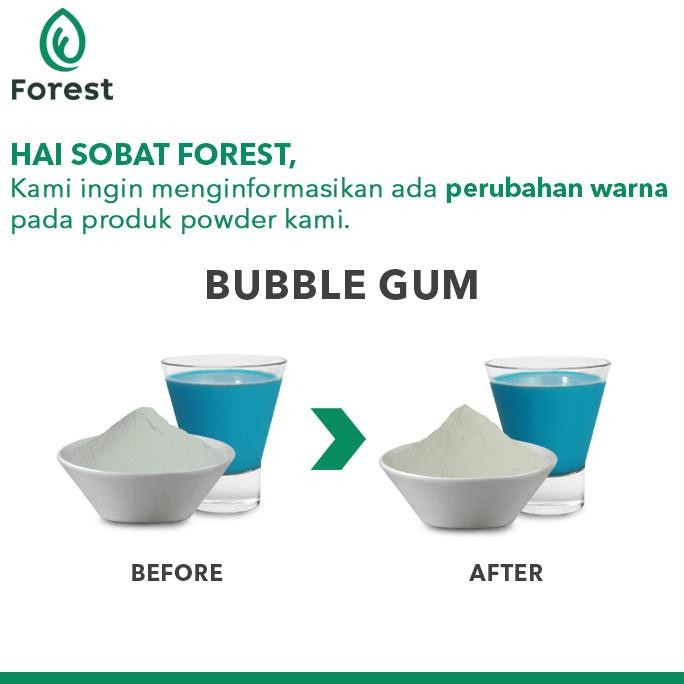 Forest

HAI SOBAT FOREST,
Kami ingin menginformasikan ada perubahan warna pada produk powder kami.

BUBBLE GUM

BEFORE

AFTER